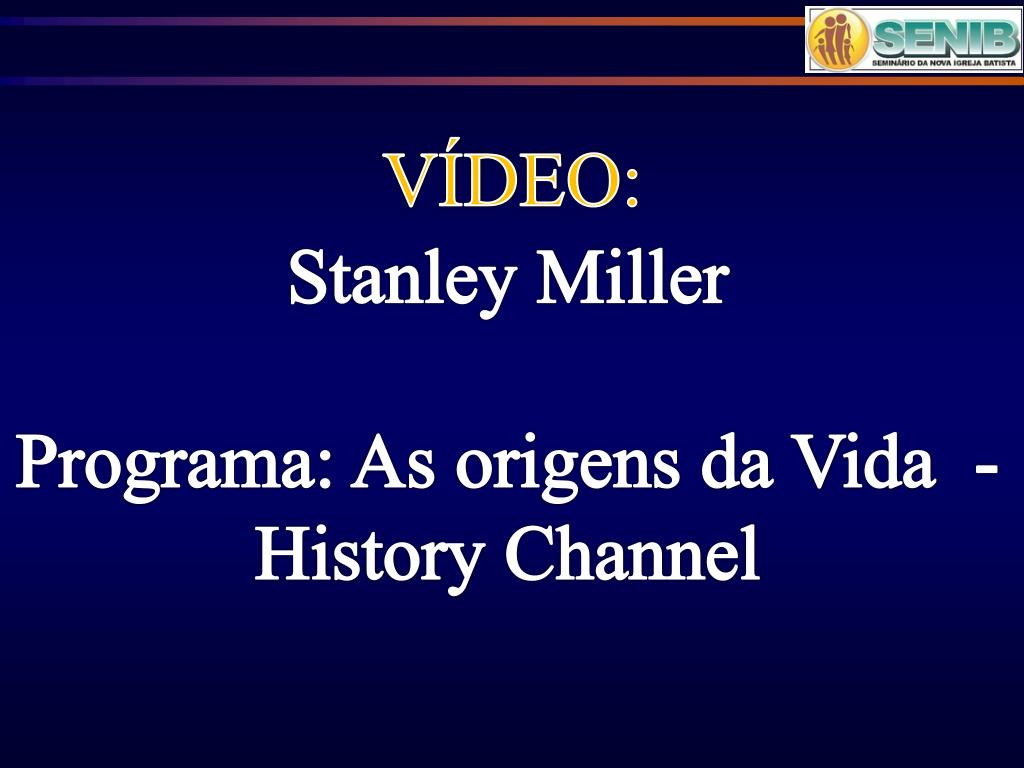 SENIB
SEMINÁRIO DA NOVA IGREJA BATISTA

VÍDEO:
Stanley Miller

Programa: As origens da Vida - History Channel